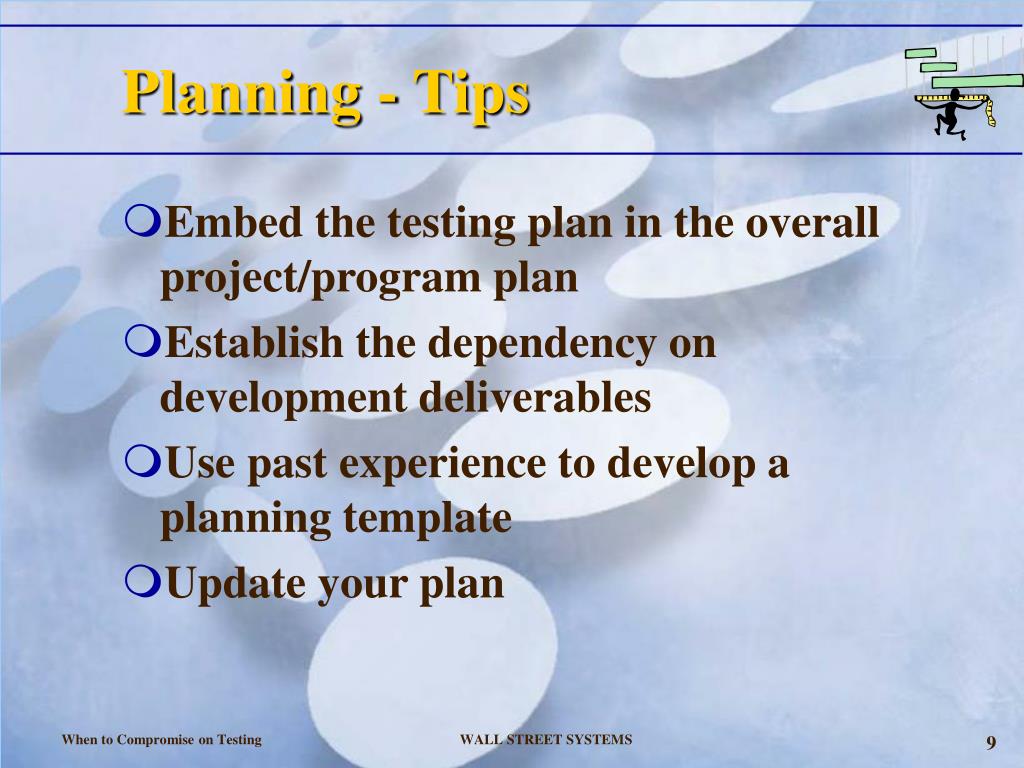 Planning - Tips

Embed the testing plan in the overall project/program plan

Establish the dependency on development deliverables

Use past experience to develop a planning template

Update your plan

When to Compromise on Testing

WALL STREET SYSTEMS

9